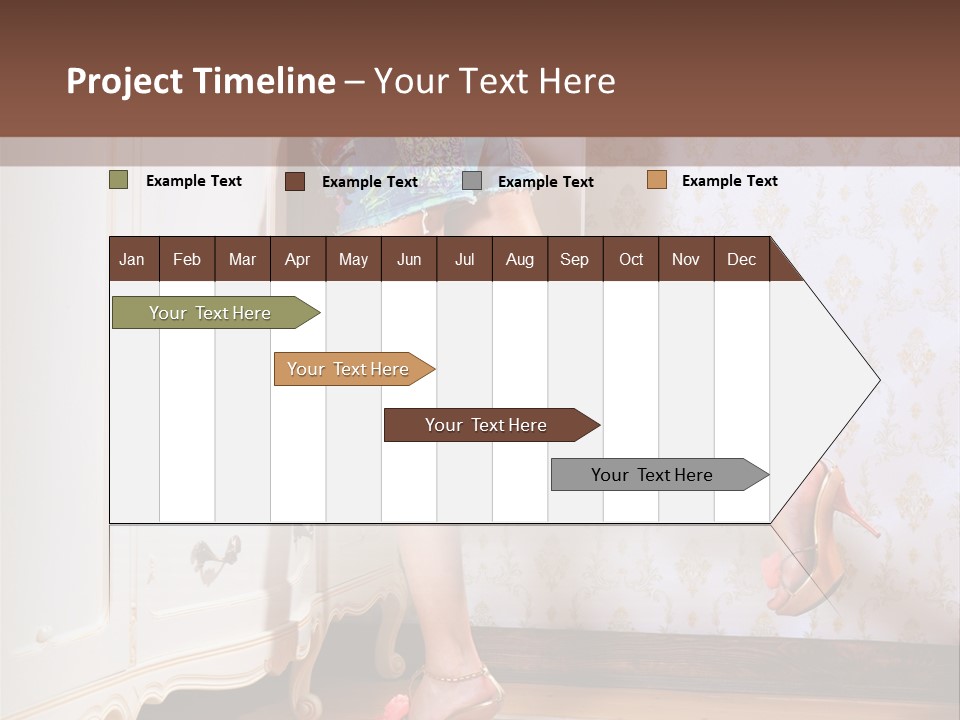 Project Timeline – Your Text Here

Example Text
Example Text
Example Text
Example Text

| Jan | Feb | Mar | Apr | May | Jun | Jul | Aug | Sep | Oct | Nov | Dec |
|---|---|---|---|---|---|---|---|---|---|---|---|

Your Text Here

Your Text Here

Your Text Here

Your Text Here